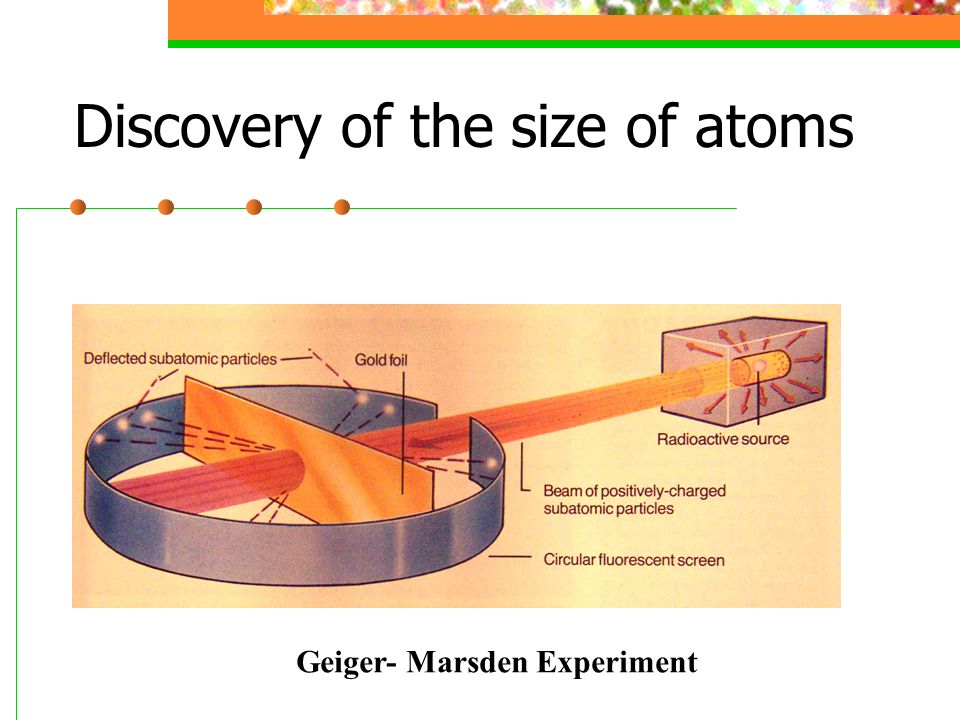 Discovery of the size of atoms

Deflected subatomic particles

Gold foil

Radioactive source

Beam of positively-charged subatomic particles

Circular fluorescent screen

Geiger- Marsden Experiment